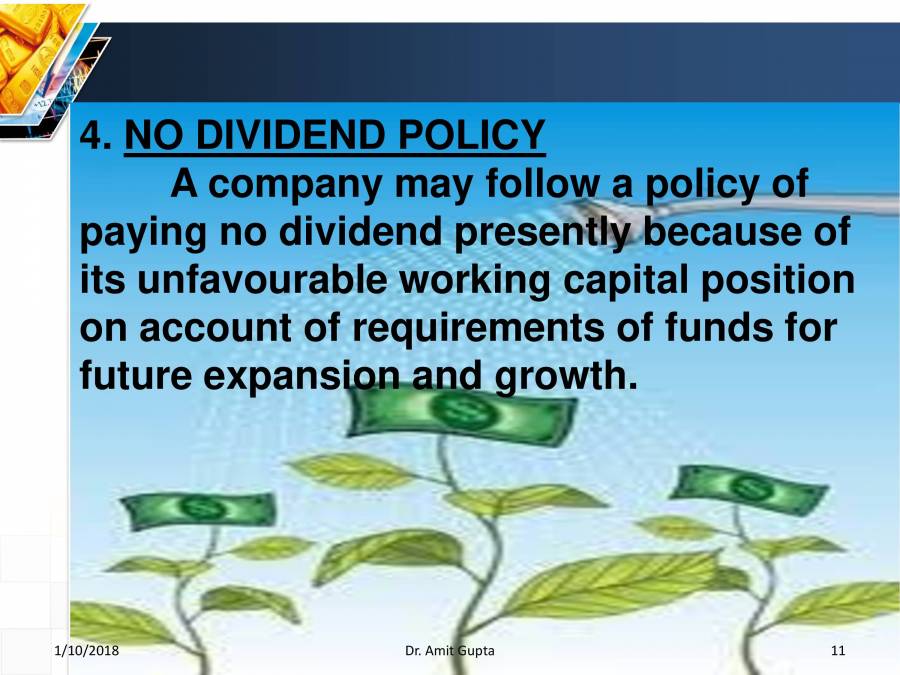 4. NO DIVIDEND POLICY

A company may follow a policy of paying no dividend presently because of its unfavourable working capital position on account of requirements of funds for future expansion and growth.

1/10/2018 Dr. Amit Gupta 11